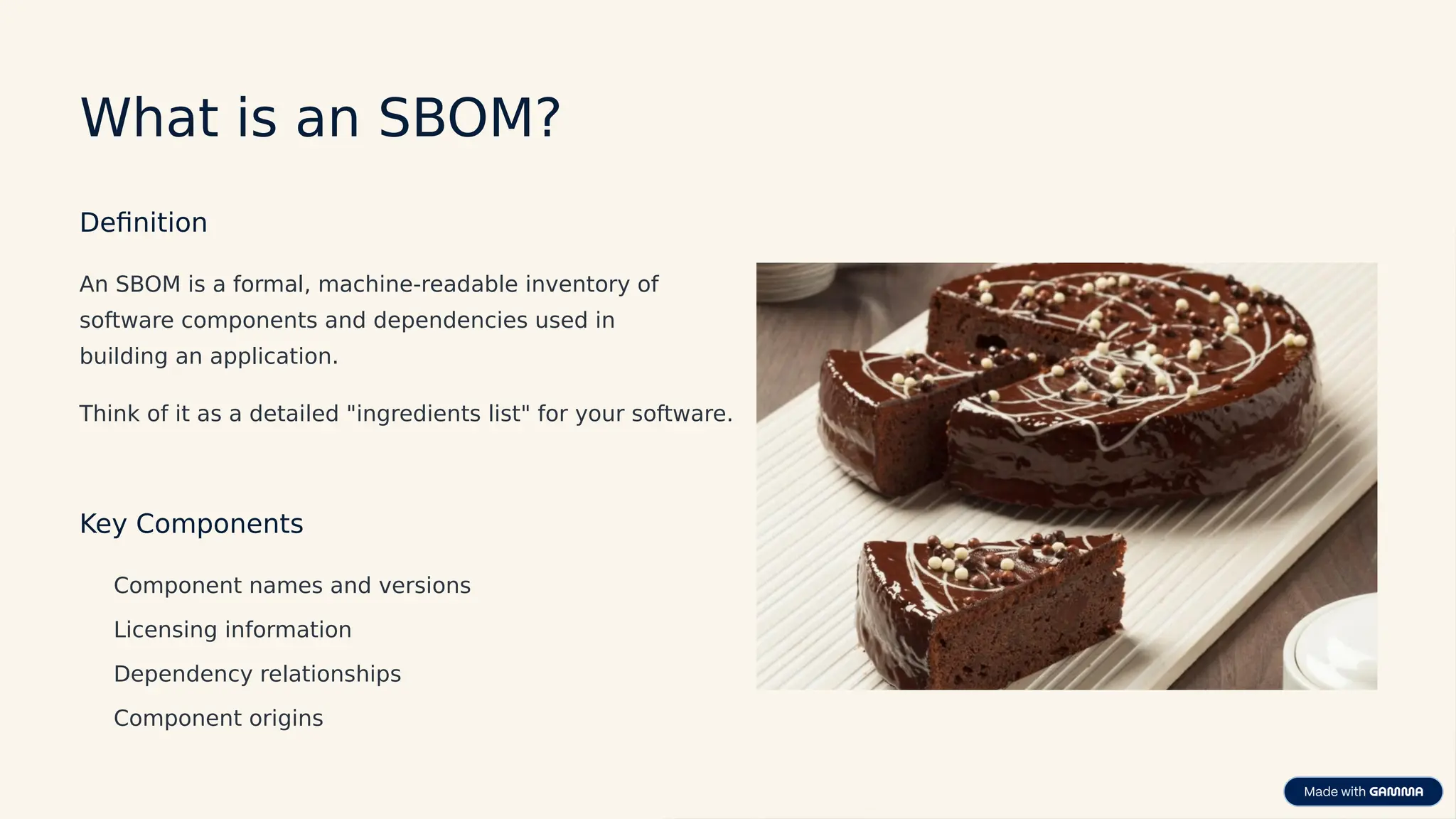 What is an SBOM?

Definition

An SBOM is a formal, machine-readable inventory of software components and dependencies used in building an application.

Think of it as a detailed "ingredients list" for your software.

Key Components

Component names and versions

Licensing information

Dependency relationships

Component origins

Made with GAMMA